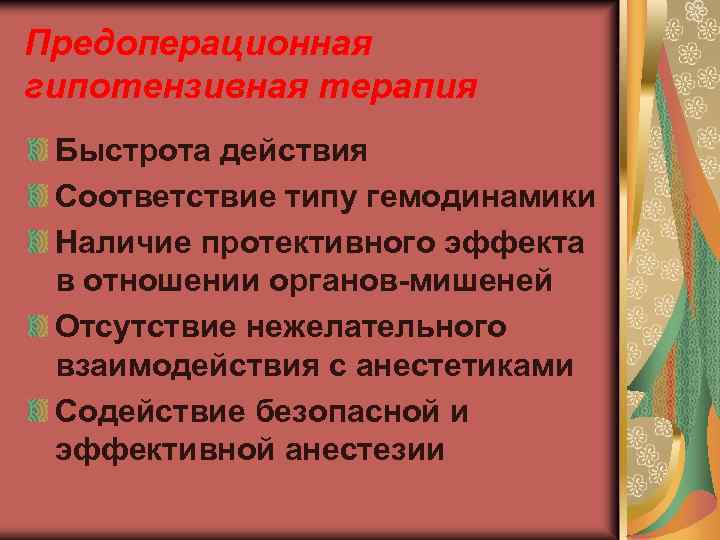 Предоперационная гипотензивная терапия

Быстрота действия

Соответствие типу гемодинамики

Наличие протективного эффекта в отношении органов-мишеней

Отсутствие нежелательного взаимодействия с анестетиками

Содействие безопасной и эффективной анестезии